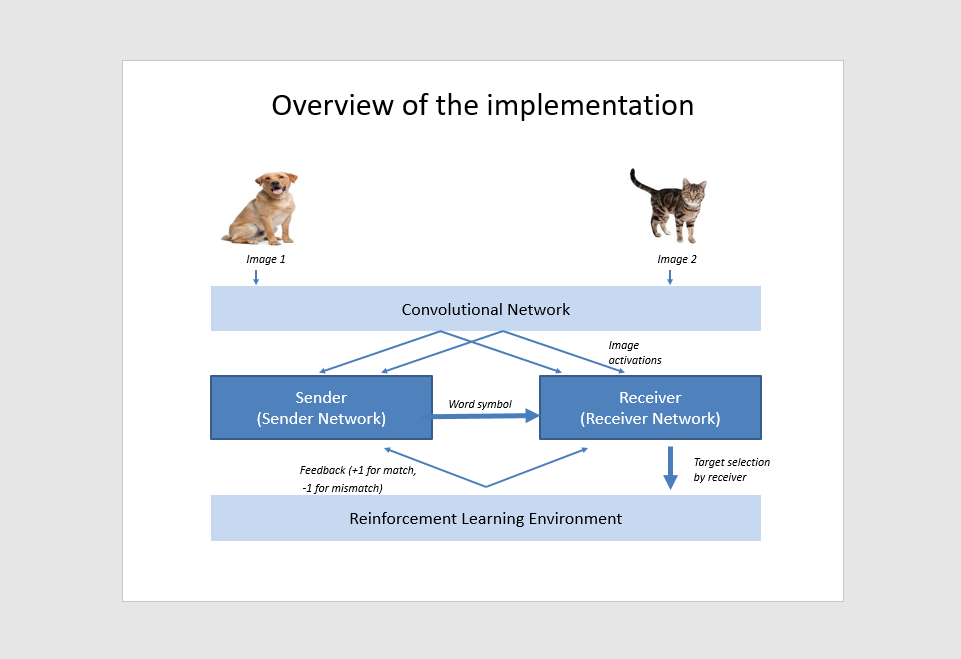 Overview of the implementation

Image 1

Image 2

Convolutional Network

Image activations

Sender
(Sender Network)

Word symbol

Receiver
(Receiver Network)

Feedback (+1 for match, -1 for mismatch)

Target selection by receiver

Reinforcement Learning Environment